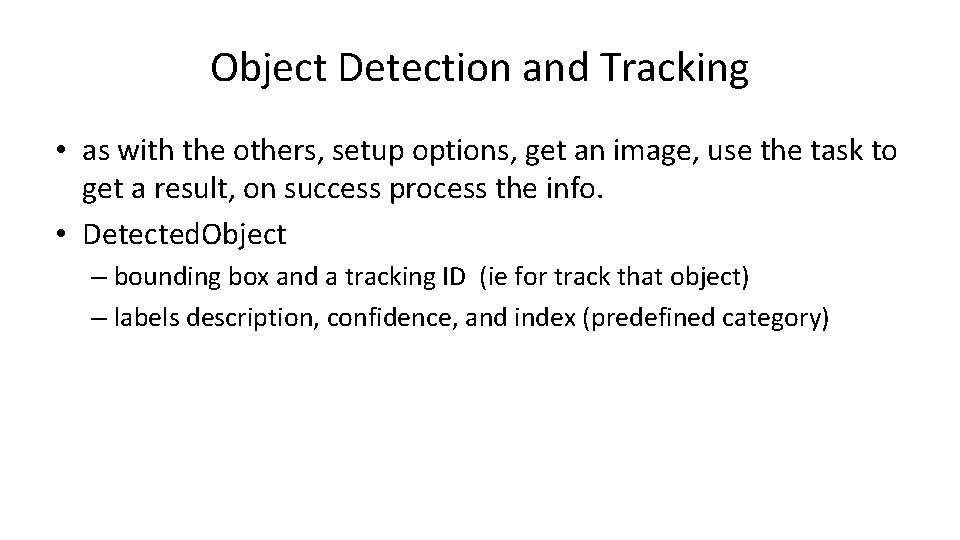 Object Detection and Tracking

• as with the others, setup options, get an image, use the task to get a result, on success process the info.
• DetectedObject
– bounding box and a tracking ID (ie for track that object)
– labels description, confidence, and index (predefined category)